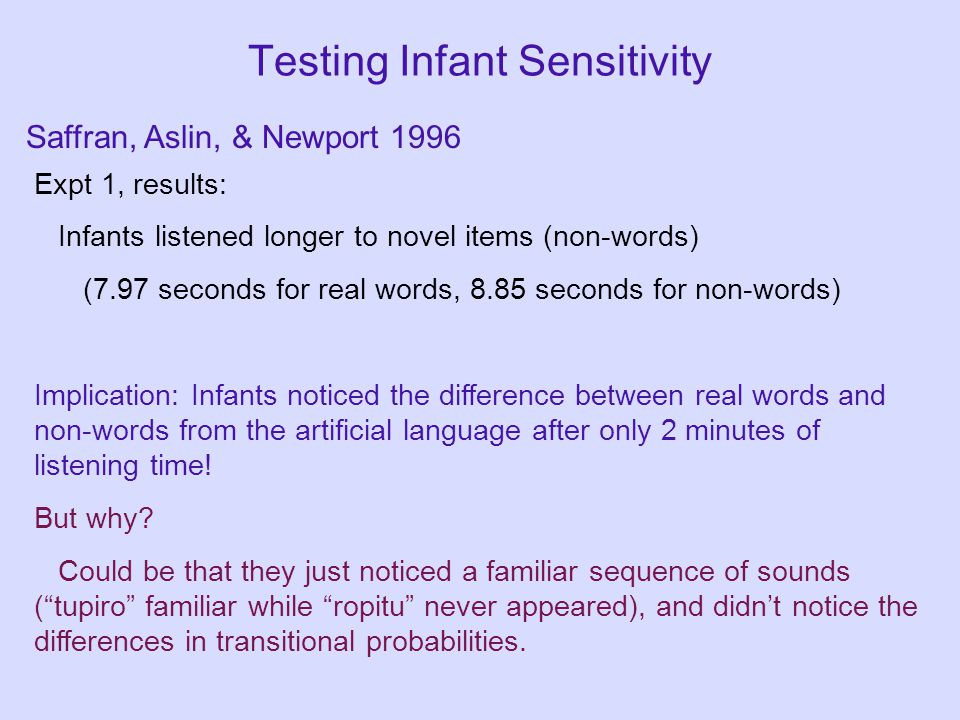 Testing Infant Sensitivity

Saffran, Aslin, & Newport 1996

Expt 1, results:

Infants listened longer to novel items (non-words)

(7.97 seconds for real words, 8.85 seconds for non-words)

Implication: Infants noticed the difference between real words and non-words from the artificial language after only 2 minutes of listening time!

But why?

Could be that they just noticed a familiar sequence of sounds (“tupiro” familiar while “ropitu” never appeared), and didn’t notice the differences in transitional probabilities.